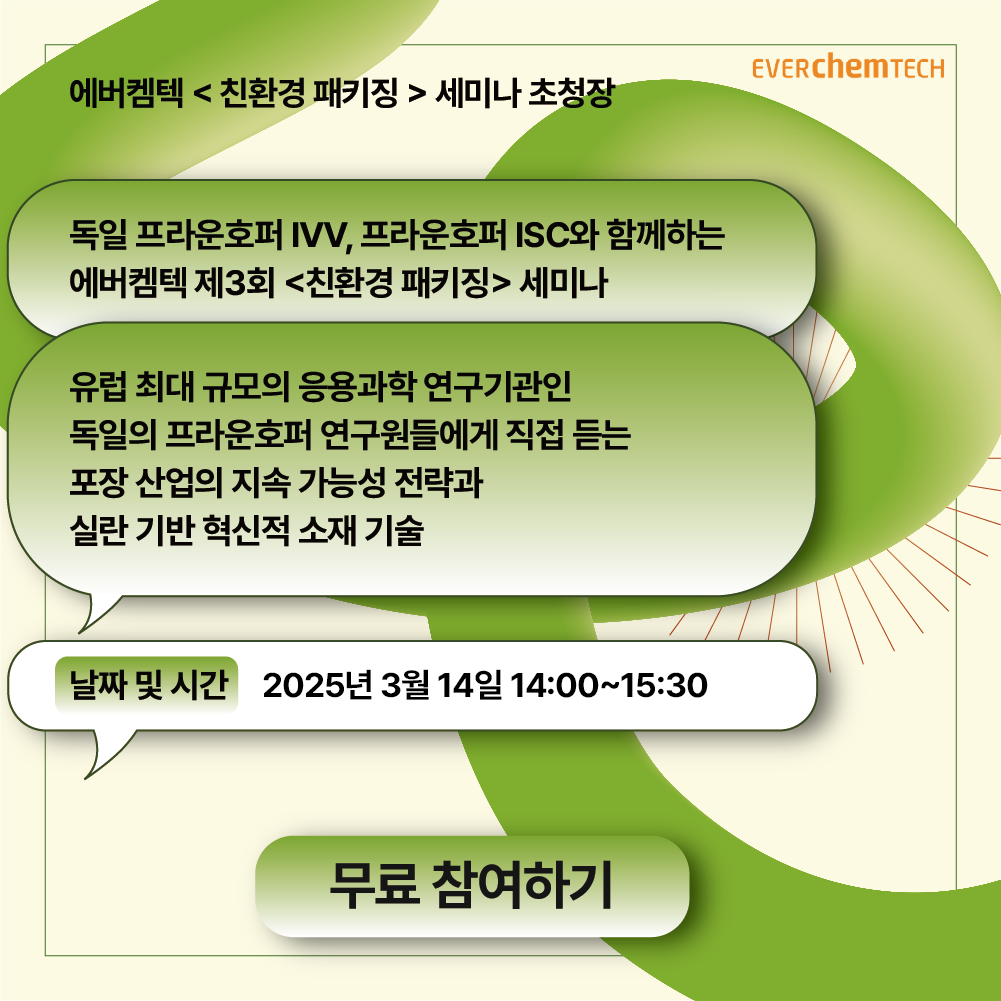 에버켐텍 < 친환경 패키징 > 세미나 초청장

EVERchemTECH

독일 프라운호퍼 IVV, 프라운호퍼 ISC와 함께하는 에버켐텍 제3회 <친환경 패키징> 세미나

유럽 최대 규모의 응용과학 연구기관인 독일의 프라운호퍼 연구원들에게 직접 듣는 포장 산업의 지속 가능성 전략과 실란 기반 혁신적 소재 기술

날짜 및 시간 2025년 3월 14일 14:00~15:30

무료 참여하기